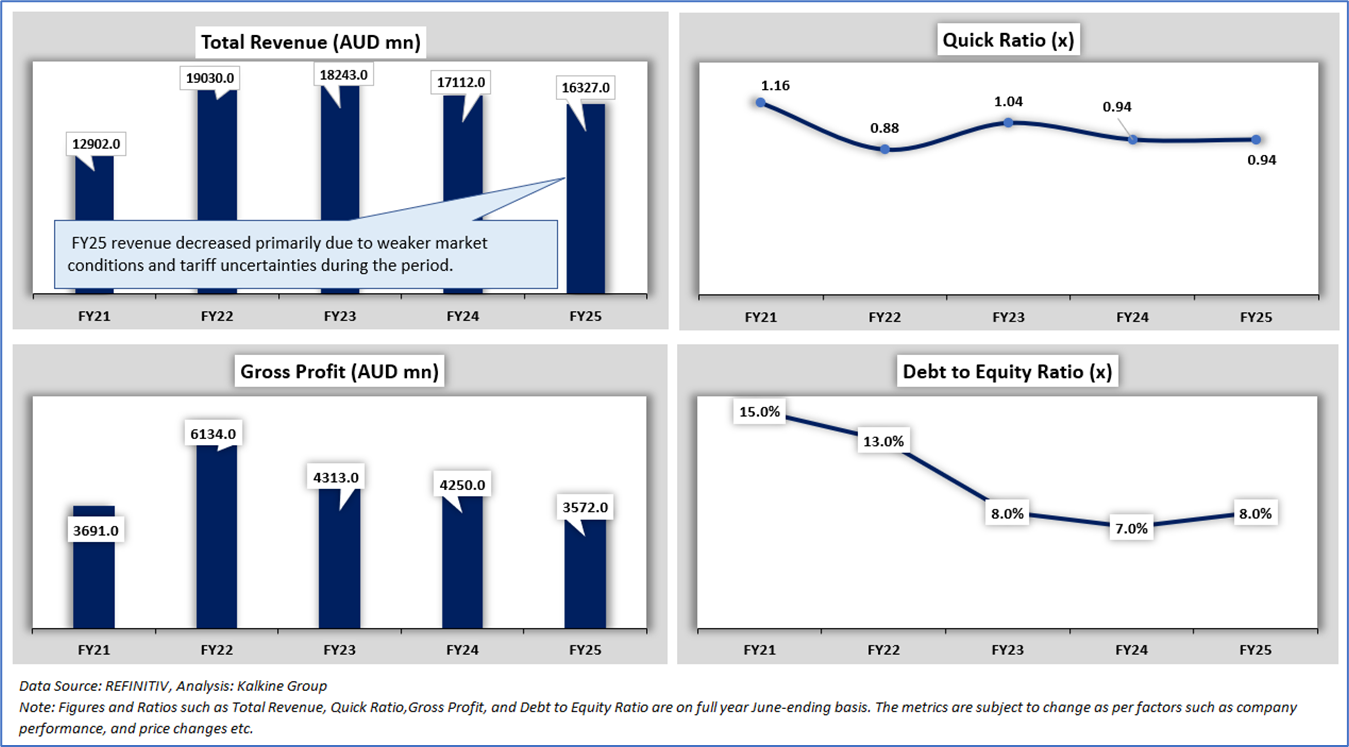 Total Revenue (AUD mn)

12902.0
19030.0
18243.0
17112.0
16327.0

FY25 revenue decreased primarily due to weaker market conditions and tariff uncertainties during the period.

FY21 FY22 FY23 FY24 FY25

Quick Ratio (x)

1.16
0.88
1.04
0.94
0.94

FY21 FY22 FY23 FY24 FY25

Gross Profit (AUD mn)

3691.0
6134.0
4313.0
4250.0
3572.0

FY21 FY22 FY23 FY24 FY25

Debt to Equity Ratio (x)

15.0%
13.0%
8.0%
7.0%
8.0%

FY21 FY22 FY23 FY24 FY25

Data Source: REFINITIV, Analysis: Kalkine Group
Note: Figures and Ratios such as Total Revenue, Quick Ratio,Gross Profit, and Debt to Equity Ratio are on full year June-ending basis. The metrics are subject to change as per factors such as company performance, and price changes etc.